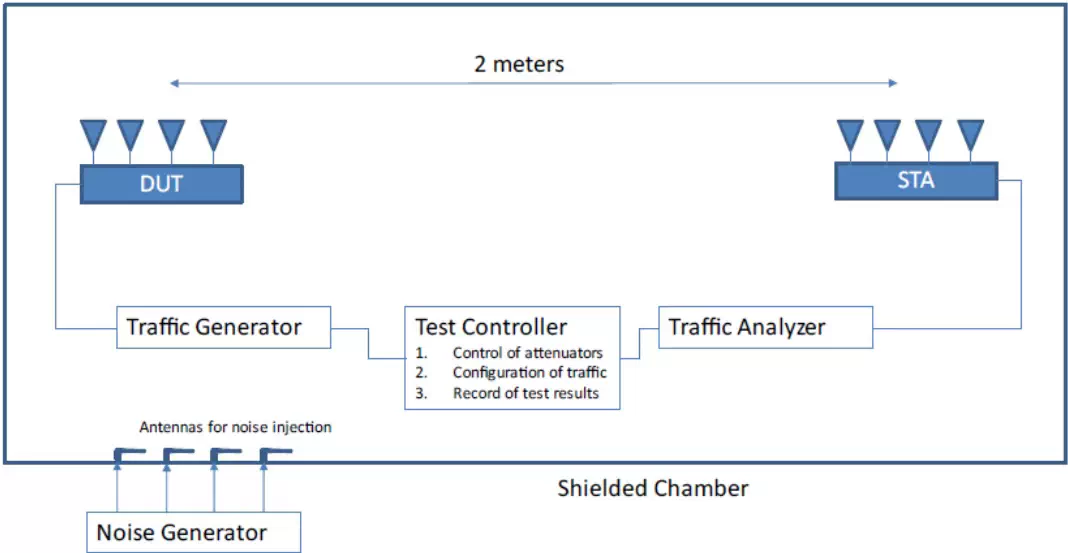 2 meters

DUT

STA

Traffic Generator

Test Controller
1. Control of attenuators
2. Configuration of traffic
3. Record of test results

Traffic Analyzer

Antennas for noise injection

Shielded Chamber

Noise Generator